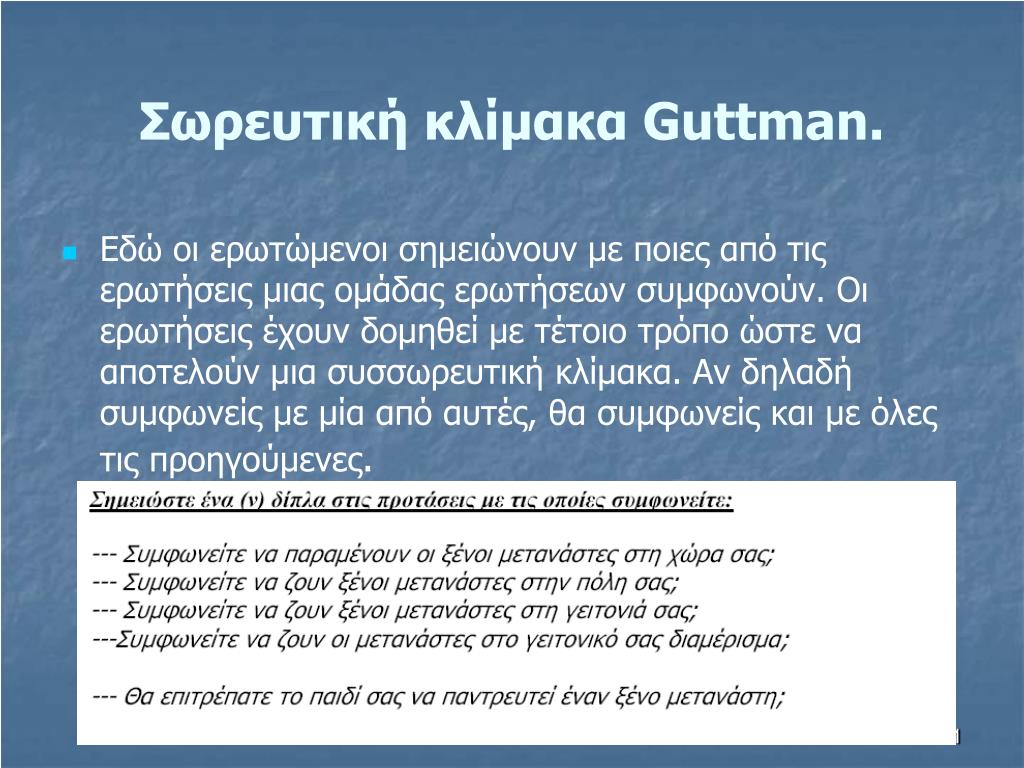 Σωρευτική κλίμακα Guttman.

Εδώ οι ερωτώμενοι σημειώνουν με ποιες από τις ερωτήσεις μιας ομάδας ερωτήσεων συμφωνούν. Οι ερωτήσεις έχουν δομηθεί με τέτοιο τρόπο ώστε να αποτελούν μια συσσωρευτική κλίμακα. Αν δηλαδή συμφωνείς με μία από αυτές, θα συμφωνείς και με όλες τις προηγούμενες.

Σημειώστε ένα (ν) δίπλα στις προτάσεις με τις οποίες συμφωνείτε:

--- Συμφωνείτε να παραμένουν οι ξένοι μετανάστες στη χώρα σας;
--- Συμφωνείτε να ζουν ξένοι μετανάστες στην πόλη σας;
--- Συμφωνείτε να ζουν ξένοι μετανάστες στη γειτονιά σας;
---Συμφωνείτε να ζουν οι μετανάστες στο γειτονικό σας διαμέρισμα;

--- Θα επιτρέπατε το παιδί σας να παντρευτεί έναν ξένο μετανάστη;